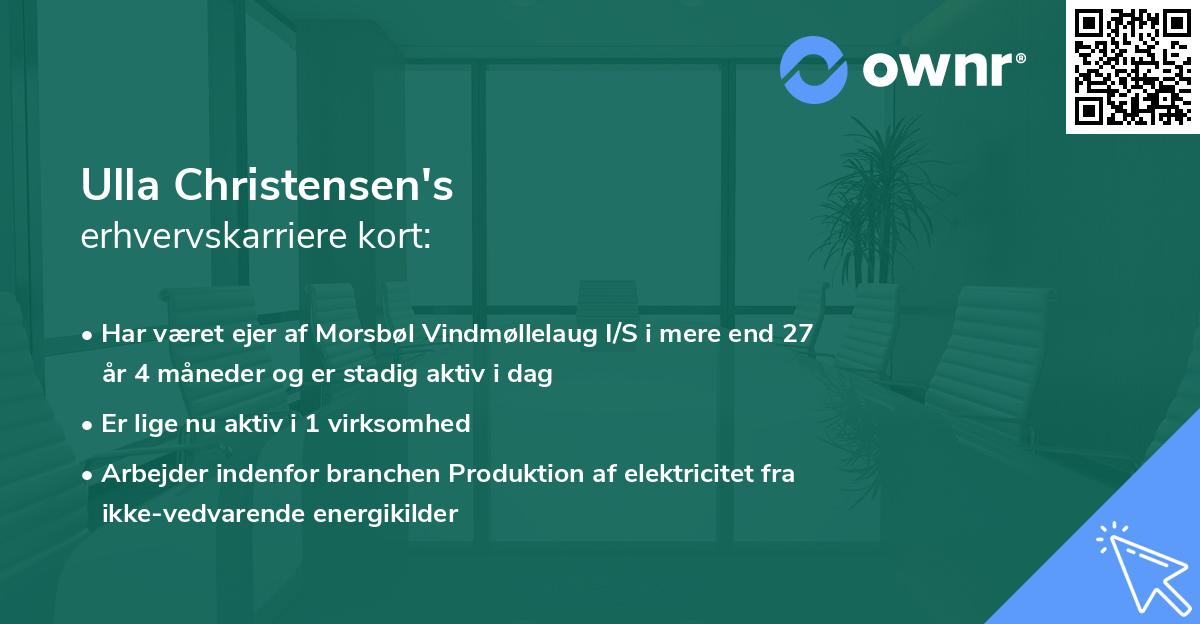 ownr®

Ulla Christensen's
erhvervskarriere kort:

• Har været ejer af Morsbøl Vindmøllelaug I/S i mere end 27 år 4 måneder og er stadig aktiv i dag
• Er lige nu aktiv i 1 virksomhed
• Arbejder indenfor branchen Produktion af elektricitet fra ikke-vedvarende energikilder